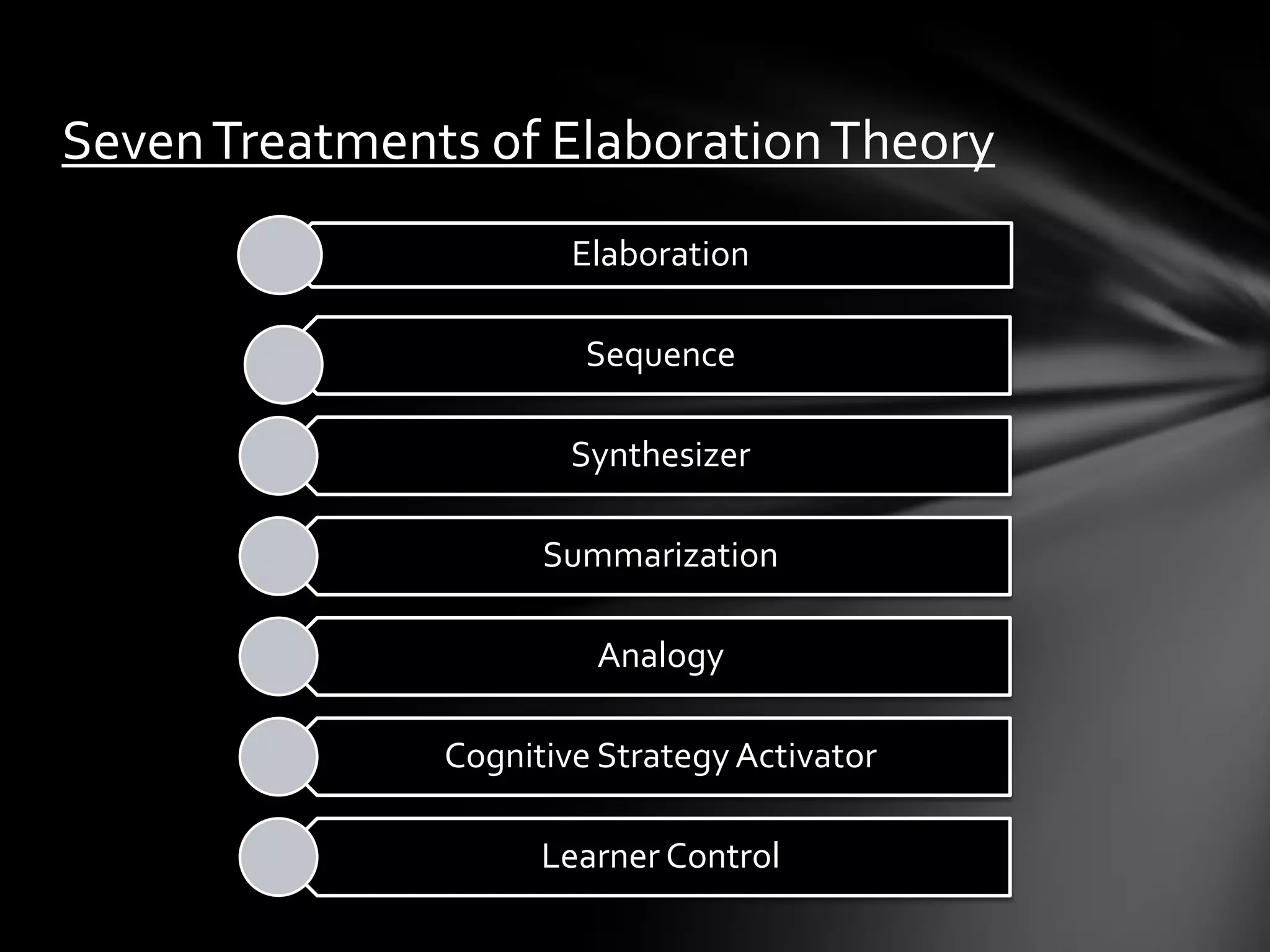 Seven Treatments of Elaboration Theory

Elaboration

Sequence

Synthesizer

Summarization

Analogy

Cognitive Strategy Activator

Learner Control